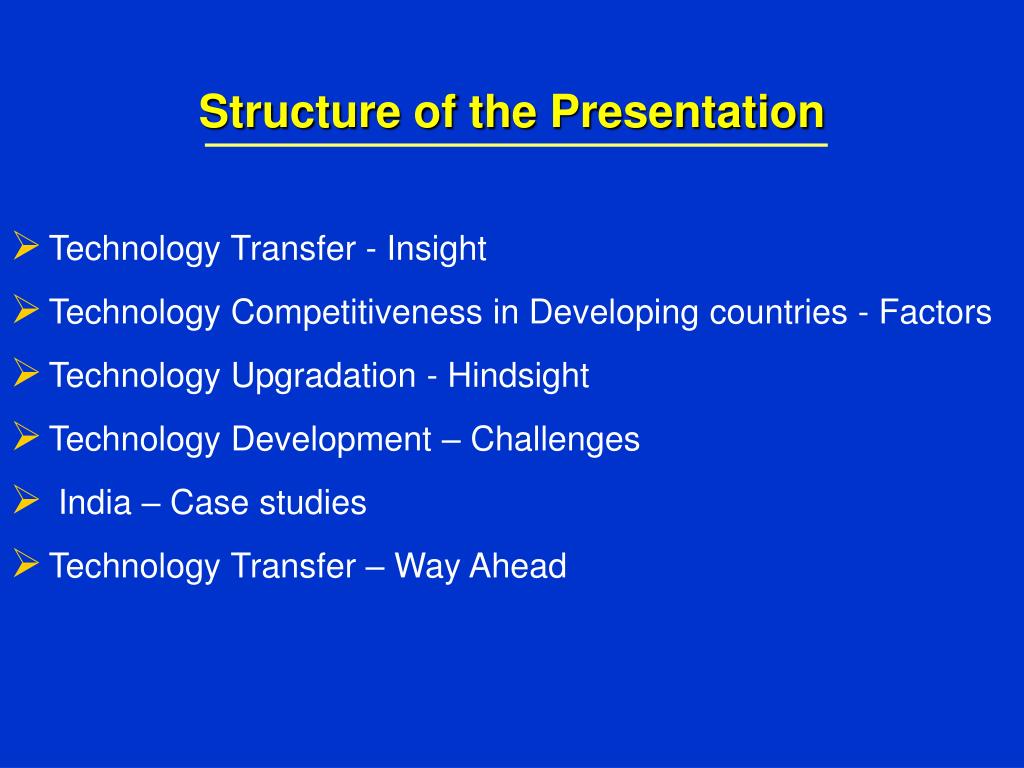 Structure of the Presentation

➢ Technology Transfer - Insight

➢ Technology Competitiveness in Developing countries - Factors

➢ Technology Upgradation - Hindsight

➢ Technology Development – Challenges

➢ India – Case studies

➢ Technology Transfer – Way Ahead